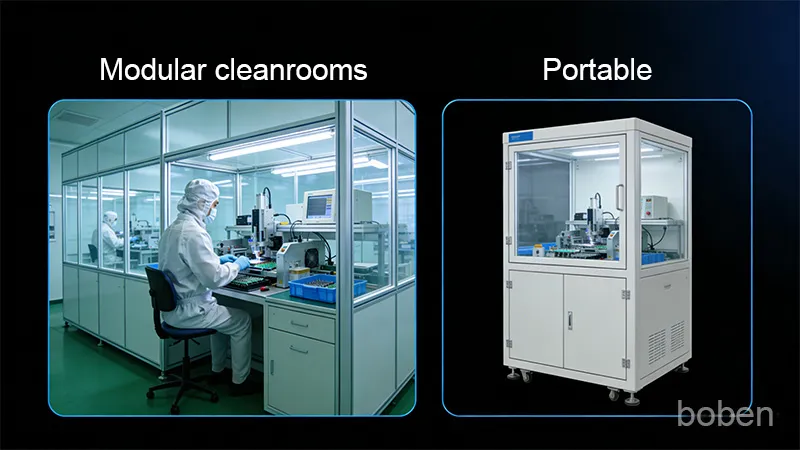 Modular cleanrooms

Portable

boben